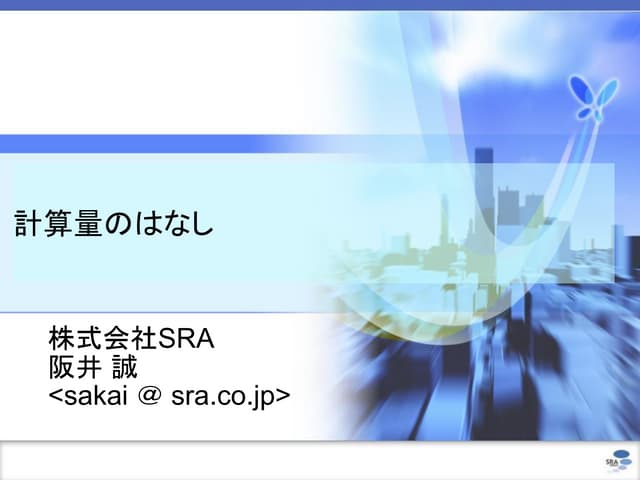 計算量のはなし

株式会社SRA
阪井 誠
<sakai @ sra.co.jp>

SRA